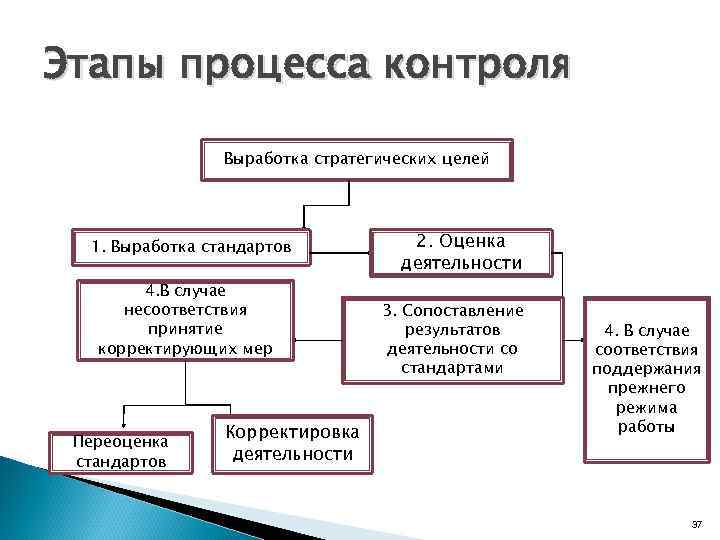 Этапы процесса контроля

Выработка стратегических целей

1. Выработка стандартов

2. Оценка деятельности

4.В случае несоответствия принятие корректирующих мер

3. Сопоставление результатов деятельности со стандартами

4. В случае соответствия поддержания прежнего режима работы

Переоценка стандартов

Корректировка деятельности

37